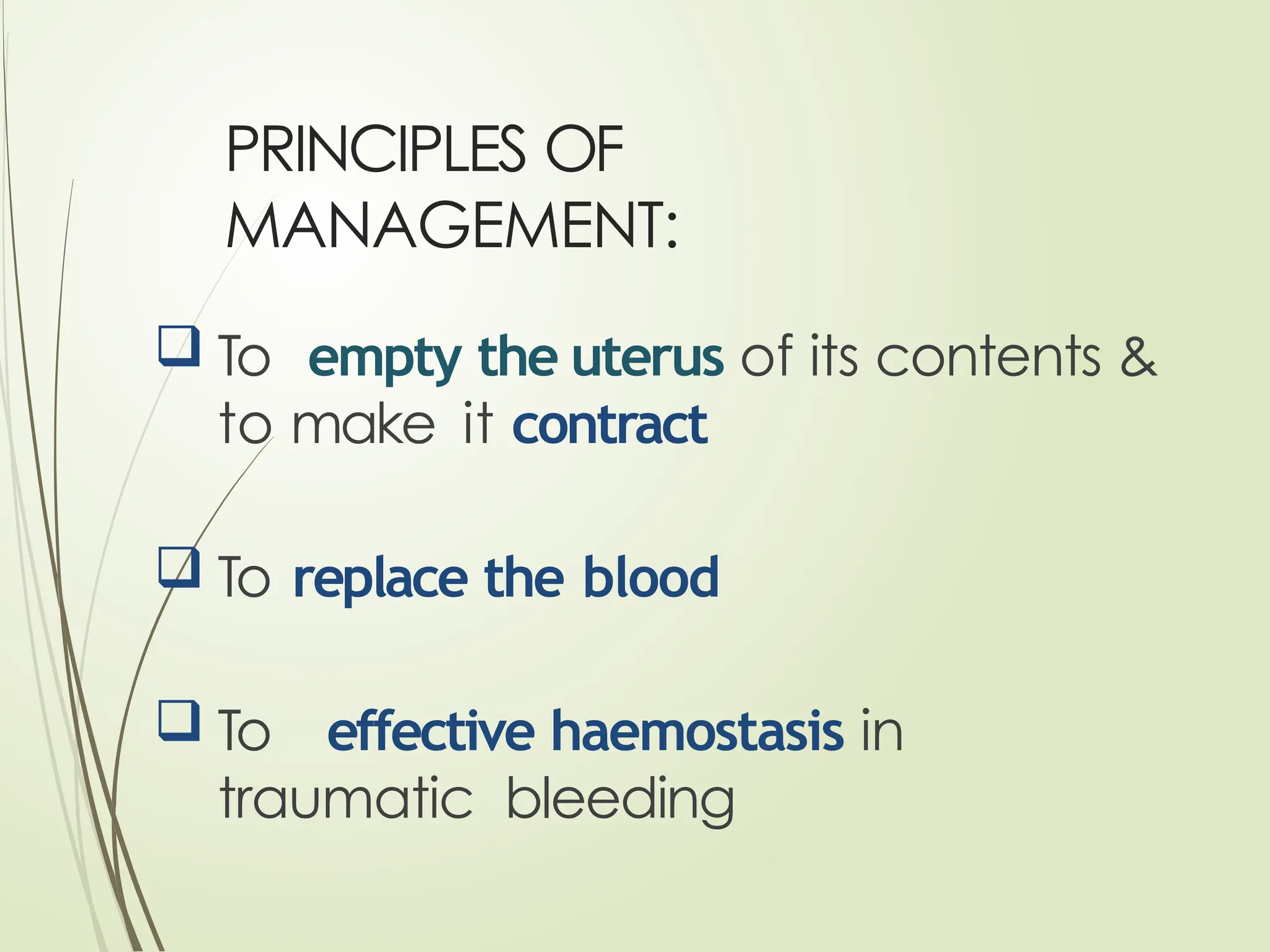 PRINCIPLES OF MANAGEMENT:

❑ To empty the uterus of its contents & to make it contract

❑ To replace the blood

❑ To effective haemostasis in traumatic bleeding